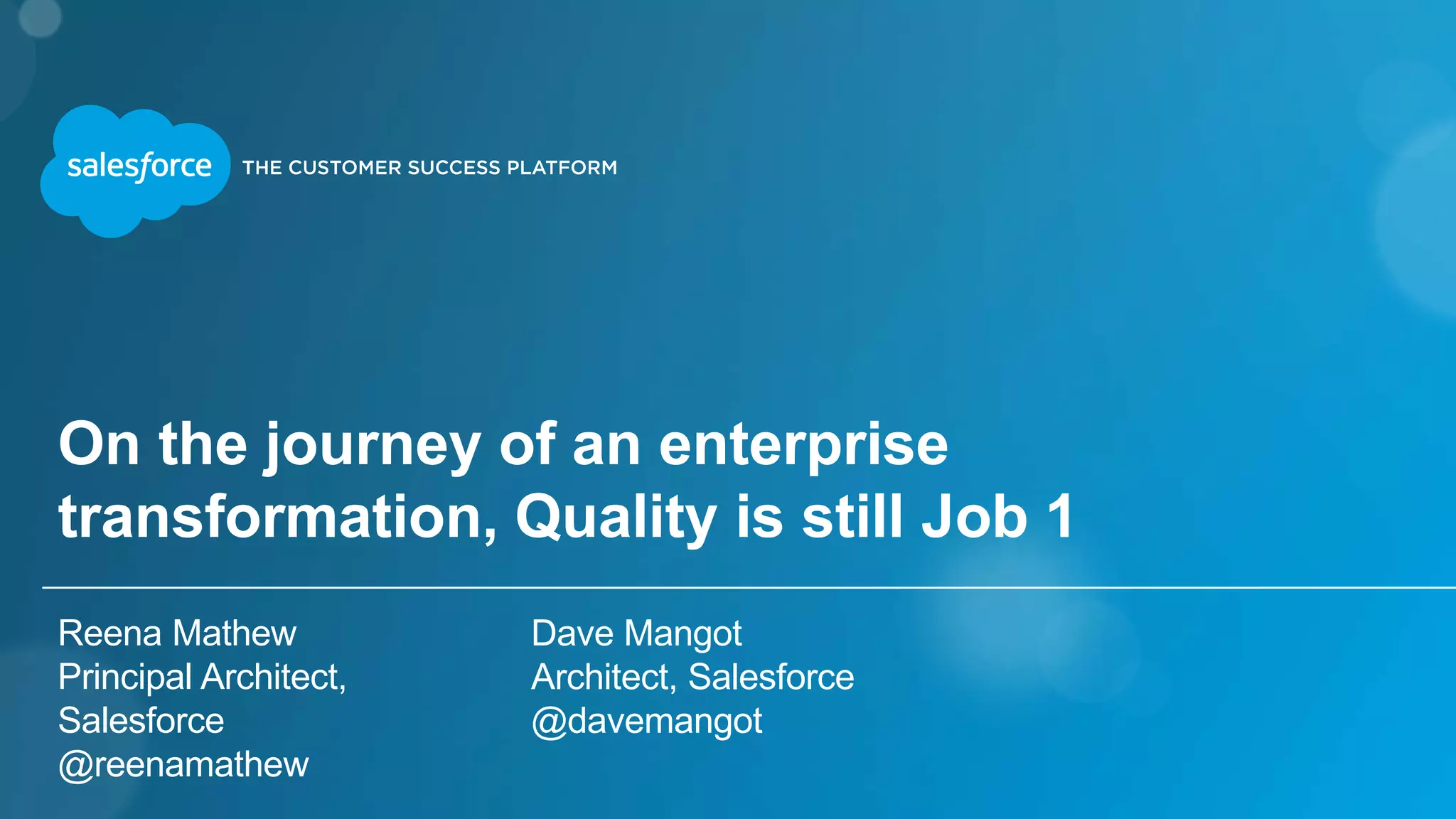 salesforce THE CUSTOMER SUCCESS PLATFORM

On the journey of an enterprise transformation, Quality is still Job 1

Reena Mathew
Principal Architect, Salesforce
@reenamathew

Dave Mangot
Architect, Salesforce
@davemangot